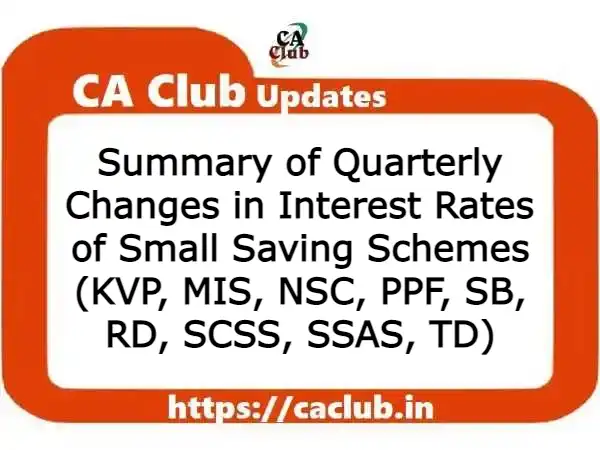 CA Club

CA Club Updates

Summary of Quarterly Changes in Interest Rates of Small Saving Schemes (KVP, MIS, NSC, PPF, SB, RD, SCSS, SSAS, TD)

https://caclub.in